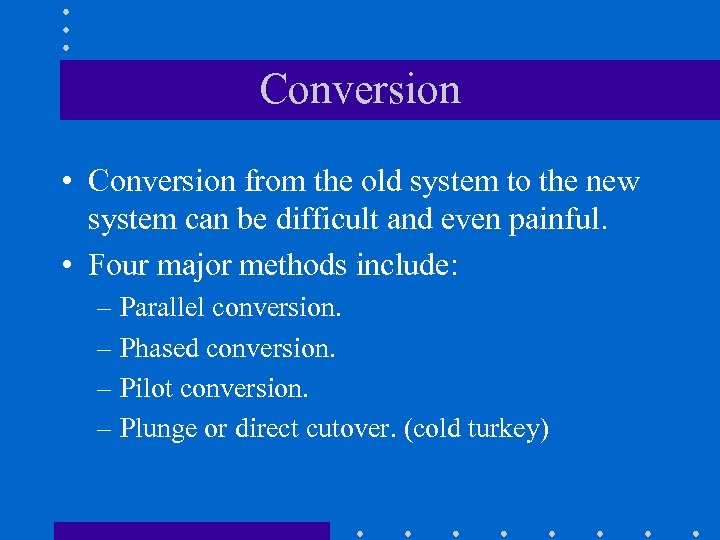 Conversion

• Conversion from the old system to the new system can be difficult and even painful.

• Four major methods include:

– Parallel conversion.

– Phased conversion.

– Pilot conversion.

– Plunge or direct cutover. (cold turkey)